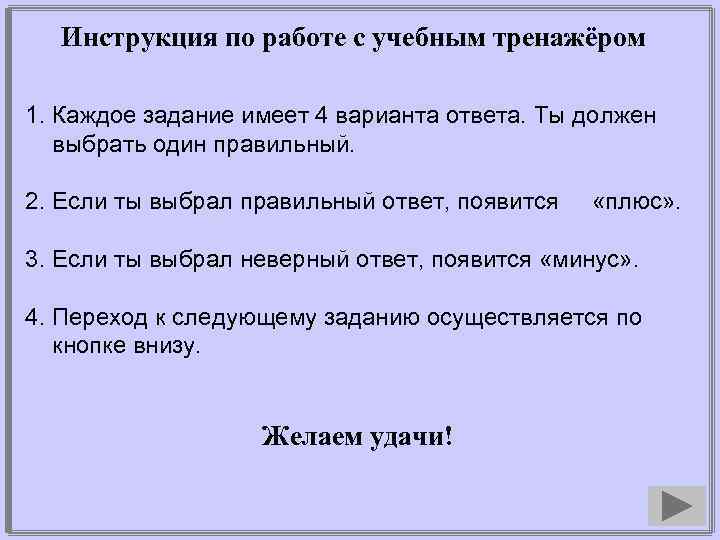 Инструкция по работе с учебным тренажёром

1. Каждое задание имеет 4 варианта ответа. Ты должен выбрать один правильный.

2. Если ты выбрал правильный ответ, появится «плюс».

3. Если ты выбрал неверный ответ, появится «минус».

4. Переход к следующему заданию осуществляется по кнопке внизу.

Желаем удачи!